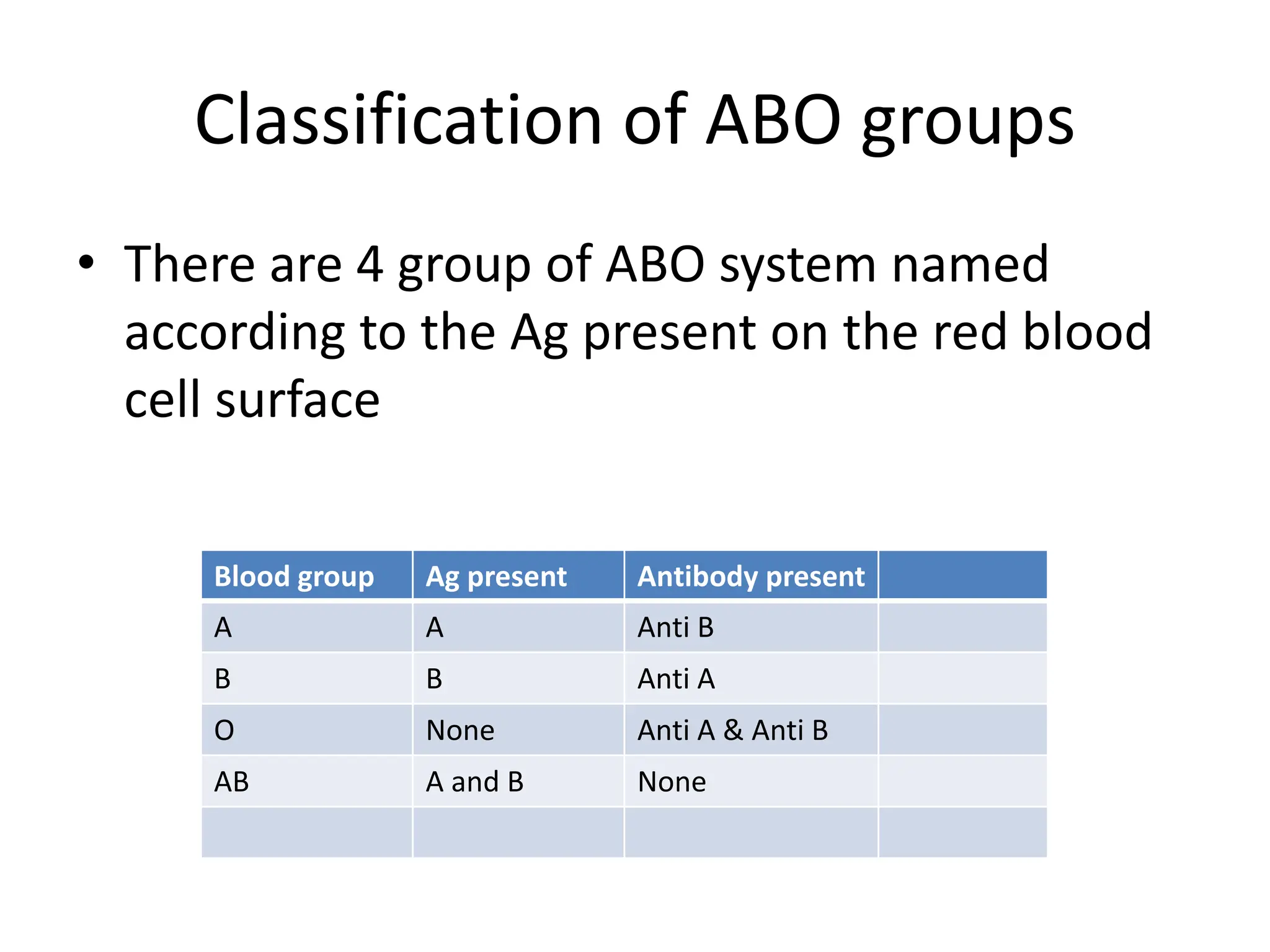 Classification of ABO groups

• There are 4 group of ABO system named according to the Ag present on the red blood cell surface

| Blood group | Ag present | Antibody present | |
|---|---|---|---|
| A | A | Anti B | |
| B | B | Anti A | |
| O | None | Anti A & Anti B | |
| AB | A and B | None | |
| | | | |